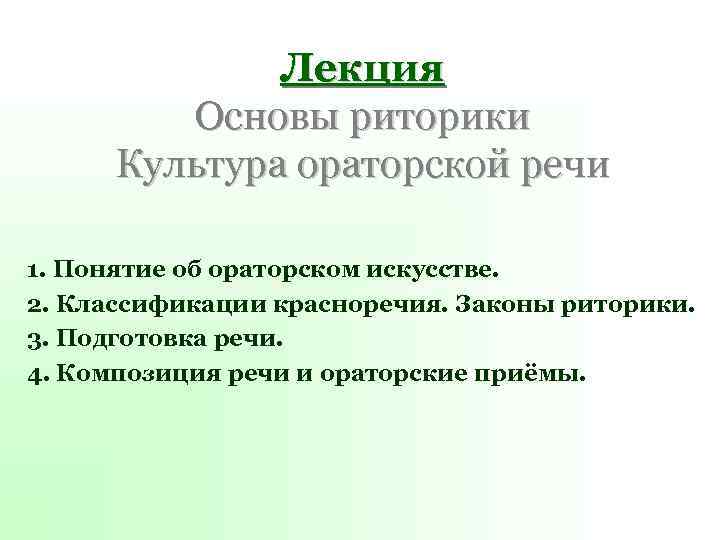 Лекция
Основы риторики
Культура ораторской речи

1. Понятие об ораторском искусстве.
2. Классификации красноречия. Законы риторики.
3. Подготовка речи.
4. Композиция речи и ораторские приёмы.